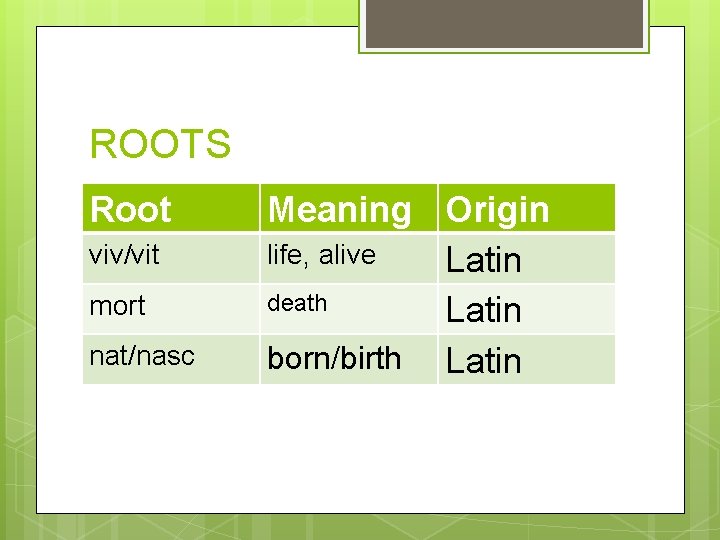 ROOTS

| Root | Meaning | Origin |
|---|---|---|
| viv/vit | life, alive | Latin |
| mort | death | Latin |
| nat/nasc | born/birth | Latin |